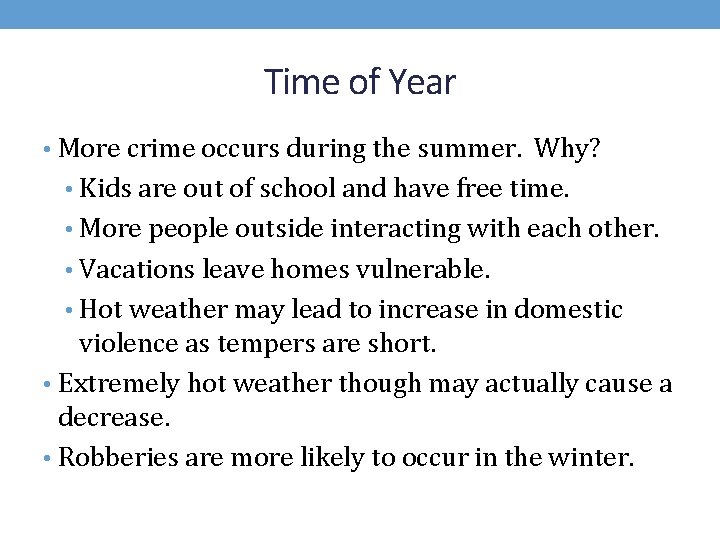 Time of Year

• More crime occurs during the summer.  Why?
  • Kids are out of school and have free time.
  • More people outside interacting with each other.
  • Vacations leave homes vulnerable.
  • Hot weather may lead to increase in domestic violence as tempers are short.
• Extremely hot weather though may actually cause a decrease.
• Robberies are more likely to occur in the winter.